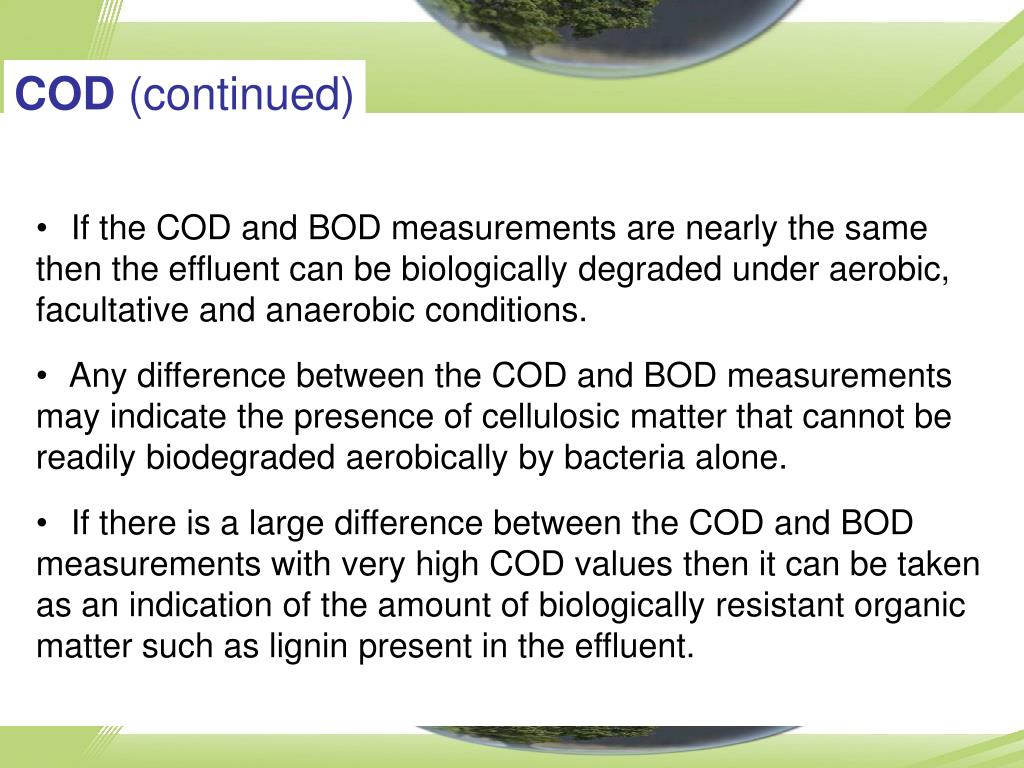 COD (continued)

• If the COD and BOD measurements are nearly the same then the effluent can be biologically degraded under aerobic, facultative and anaerobic conditions.

• Any difference between the COD and BOD measurements may indicate the presence of cellulosic matter that cannot be readily biodegraded aerobically by bacteria alone.

• If there is a large difference between the COD and BOD measurements with very high COD values then it can be taken as an indication of the amount of biologically resistant organic matter such as lignin present in the effluent.